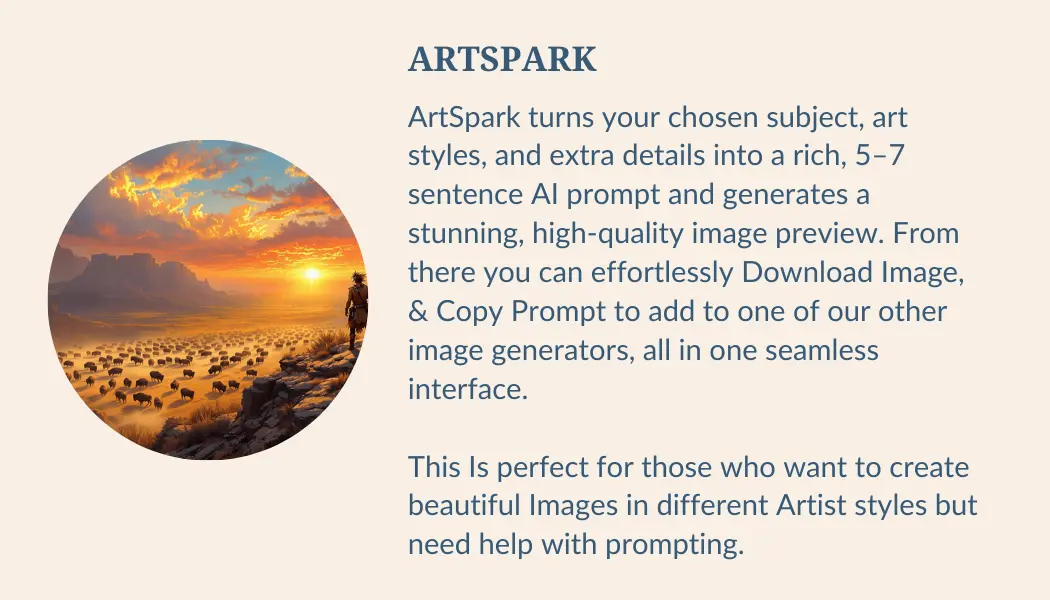 ARTSPARK

ArtSpark turns your chosen subject, art styles, and extra details into a rich, 5–7 sentence AI prompt and generates a stunning, high-quality image preview. From there you can effortlessly Download Image, & Copy Prompt to add to one of our other image generators, all in one seamless interface.

This Is perfect for those who want to create beautiful Images in different Artist styles but need help with prompting.